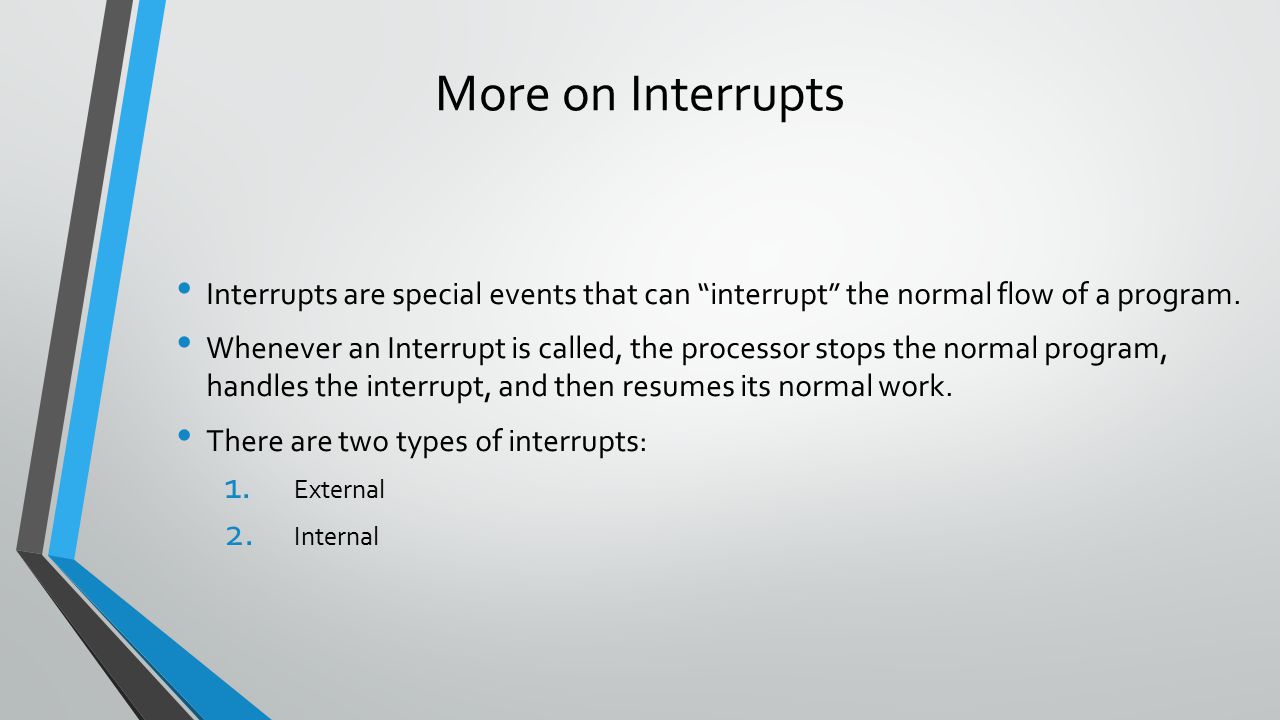 More on Interrupts

• Interrupts are special events that can “interrupt” the normal flow of a program.

• Whenever an Interrupt is called, the processor stops the normal program, handles the interrupt, and then resumes its normal work.

• There are two types of interrupts:

1. External
2. Internal